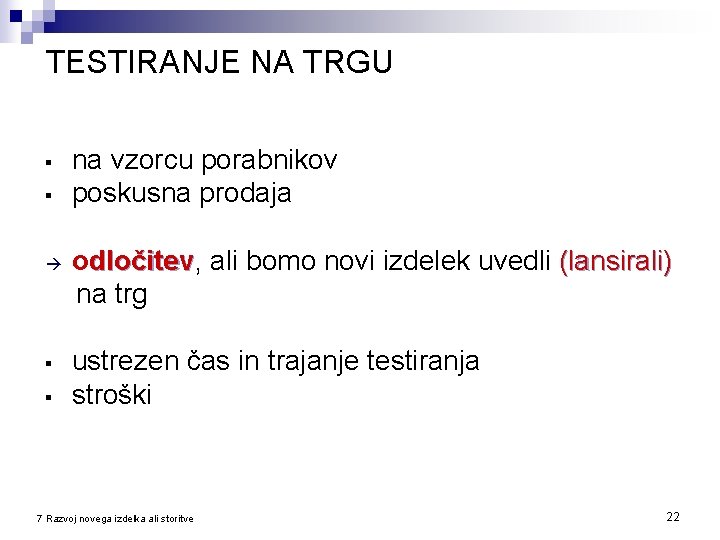 TESTIRANJE NA TRGU

▪ na vzorcu porabnikov
▪ poskusna prodaja

→ odločitev, ali bomo novi izdelek uvedli (lansirali) na trg

▪ ustrezen čas in trajanje testiranja
▪ stroški

7 Razvoj novega izdelka ali storitve

22